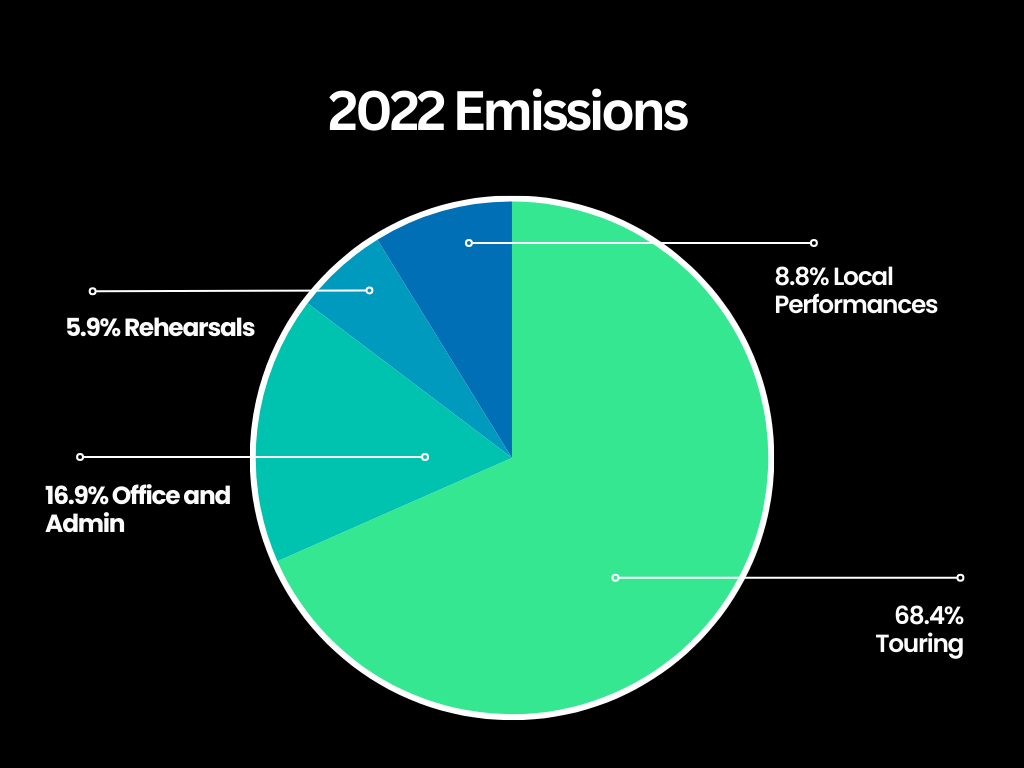 2022 Emissions

8.8% Local Performances

5.9% Rehearsals

16.9% Office and Admin

68.4% Touring